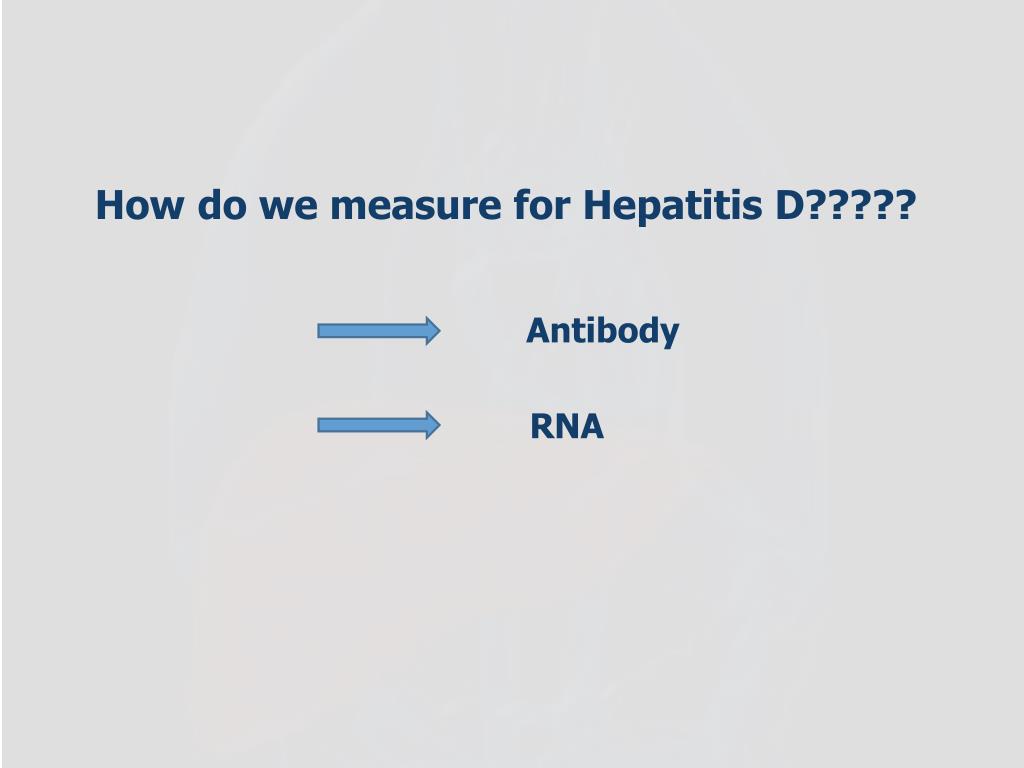 How do we measure for Hepatitis D?????

Antibody

RNA